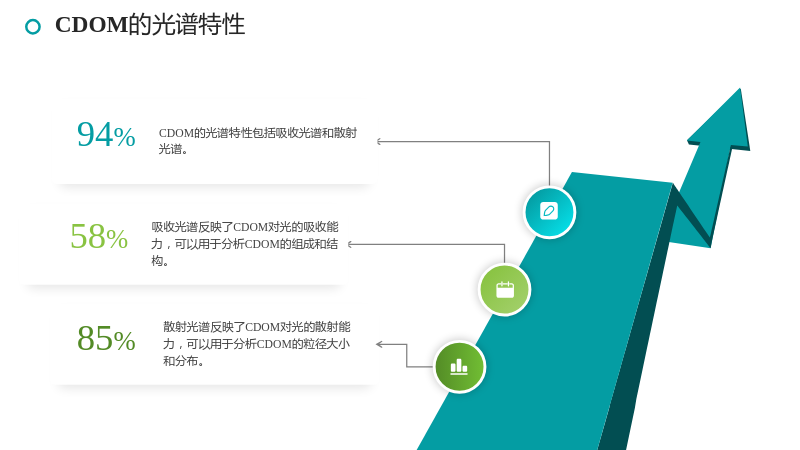 CDOM的光谱特性

94%

CDOM的光谱特性包括吸收光谱和散射光谱。

58%

吸收光谱反映了CDOM对光的吸收能力，可以用于分析CDOM的组成和结构。

85%

散射光谱反映了CDOM对光的散射能力，可以用于分析CDOM的粒径大小和分布。